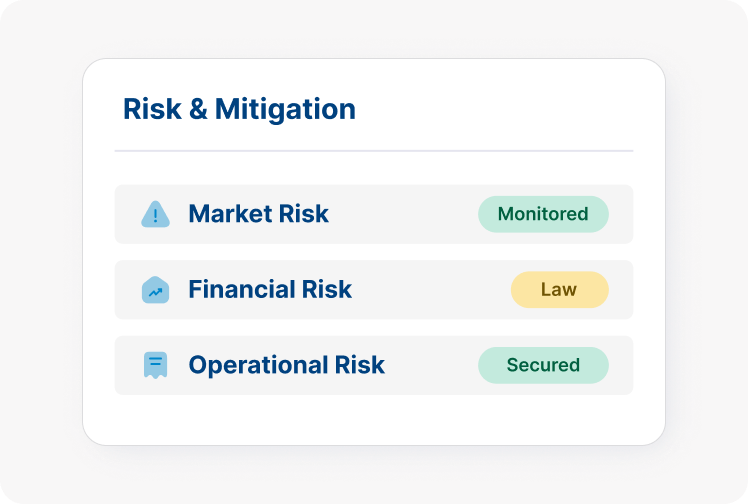 Risk & Mitigation

Market Risk Monitored

Financial Risk Law

Operational Risk Secured